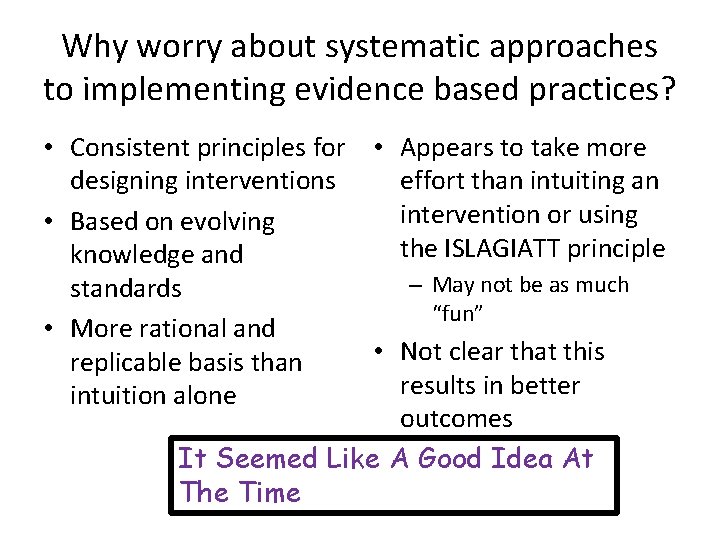 Why worry about systematic approaches to implementing evidence based practices?

• Consistent principles for designing interventions
• Based on evolving knowledge and standards
• More rational and replicable basis than intuition alone

• Appears to take more effort than intuiting an intervention or using the ISLAGIATT principle
– May not be as much "fun"
• Not clear that this results in better outcomes

It Seemed Like A Good Idea At The Time